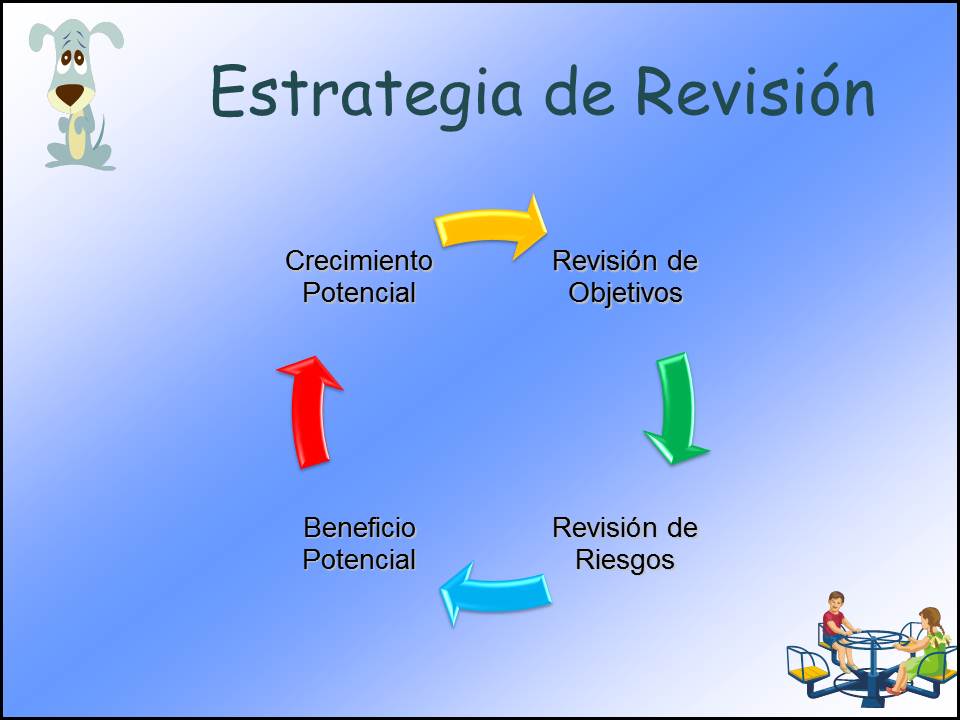 Estrategia de Revisión

Crecimiento Potencial

Revisión de Objetivos

Revisión de Riesgos

Beneficio Potencial